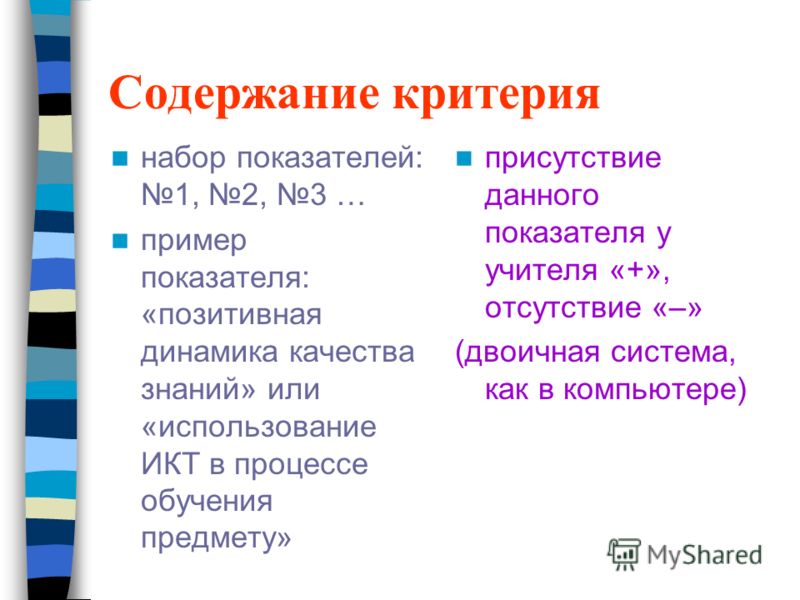 Содержание критерия

набор показателей: №1, №2, №3 …

пример показателя: «позитивная динамика качества знаний» или «использование ИКТ в процессе обучения предмету»

присутствие данного показателя у учителя «+», отсутствие «–»

(двоичная система, как в компьютере)

MyShared